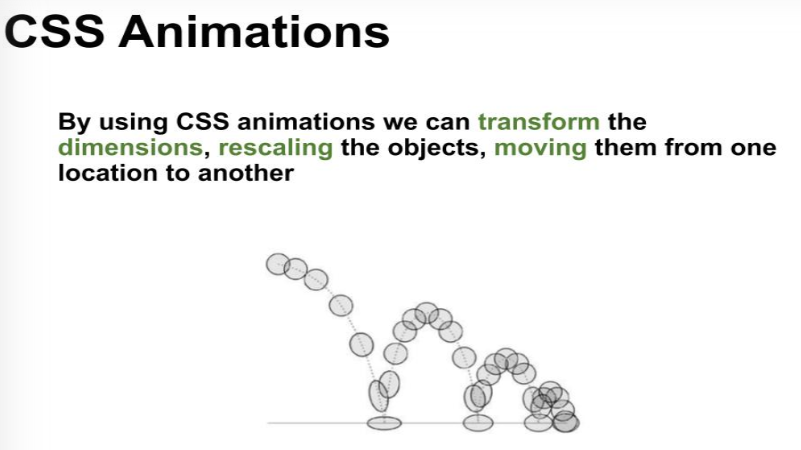 CSS Animations

By using CSS animations we can transform the dimensions, rescaling the objects, moving them from one location to another